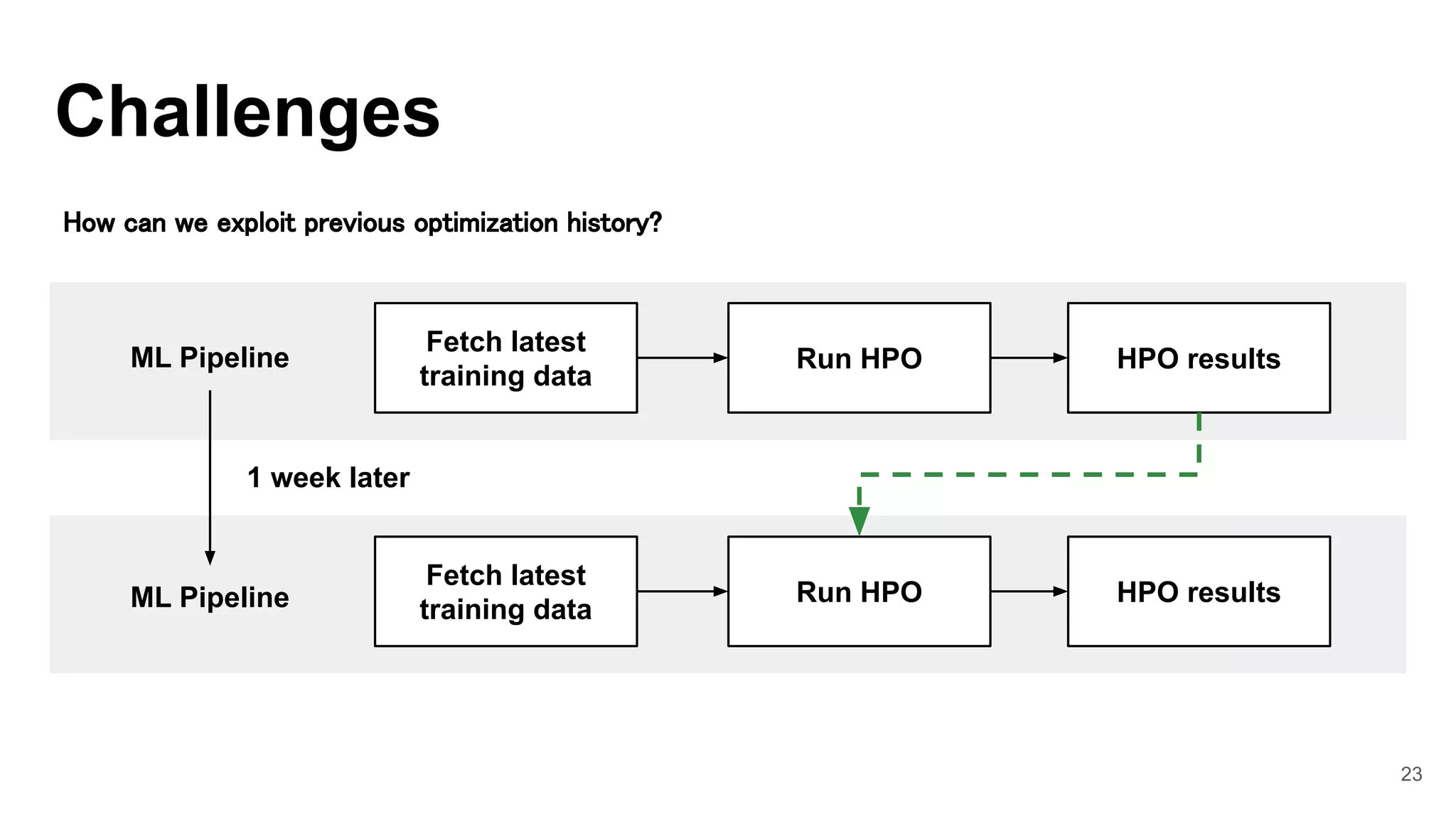 Challenges

How can we exploit previous optimization history?

ML Pipeline

Fetch latest training data

Run HPO

HPO results

1 week later

ML Pipeline

Fetch latest training data

Run HPO

HPO results

23